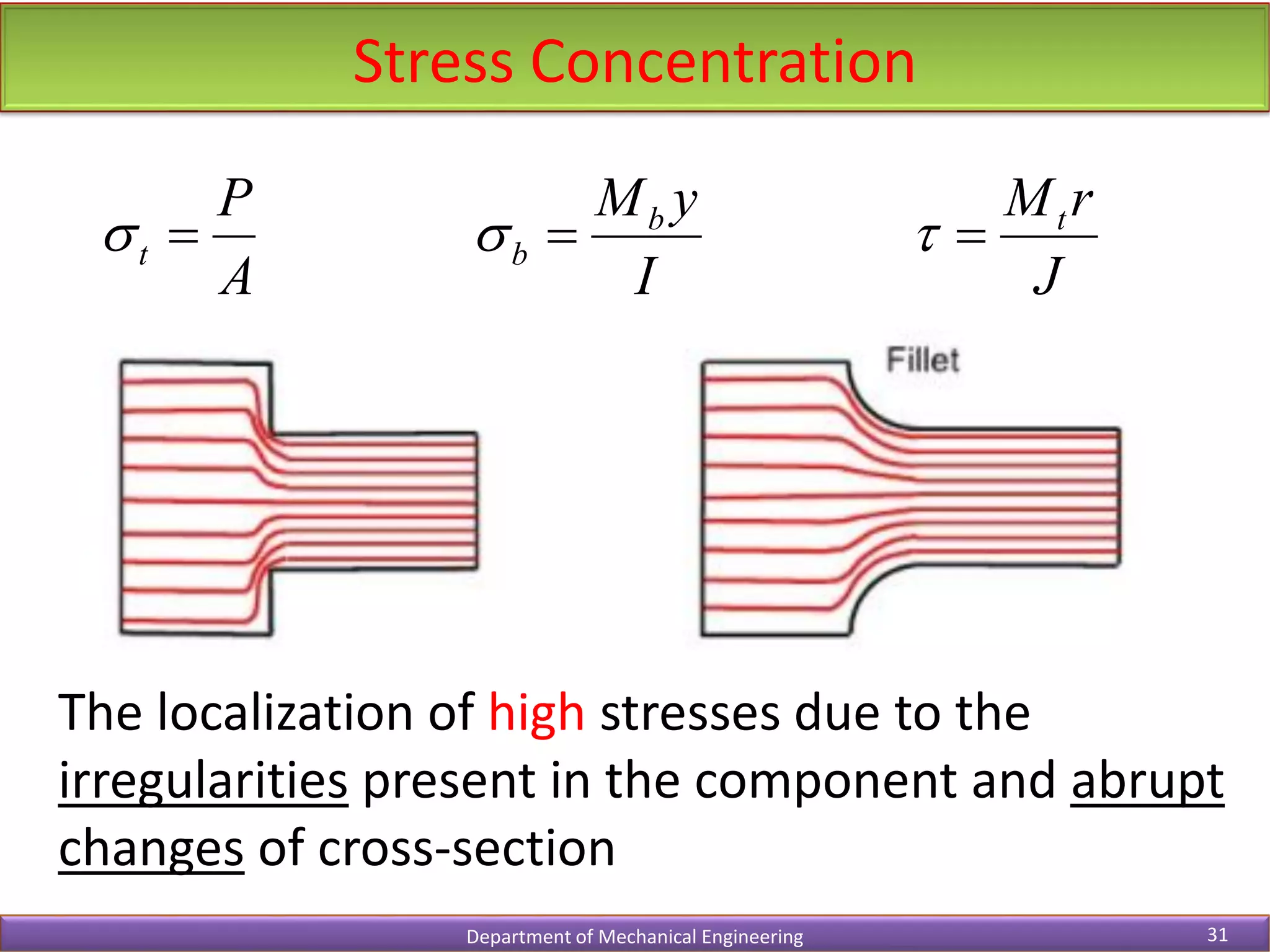 Stress Concentration

$\sigma_t = \frac{P}{A}$

$\sigma_b = \frac{M_b y}{I}$

$\tau = \frac{M_t r}{J}$

Fillet

The localization of high stresses due to the irregularities present in the component and abrupt changes of cross-section

Department of Mechanical Engineering

31